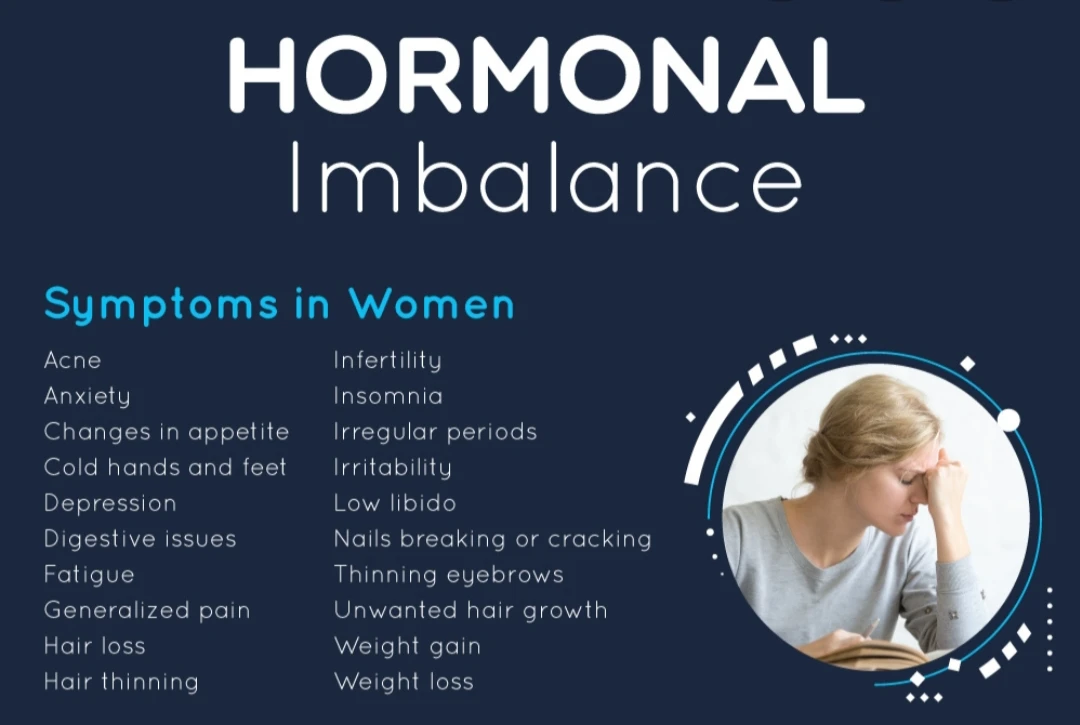 HORMONAL
Imbalance

Symptoms in Women

Acne
Anxiety
Changes in appetite
Cold hands and feet
Depression
Digestive issues
Fatigue
Generalized pain
Hair loss
Hair thinning

Infertility
Insomnia
Irregular periods
Irritability
Low libido
Nails breaking or cracking
Thinning eyebrows
Unwanted hair growth
Weight gain
Weight loss